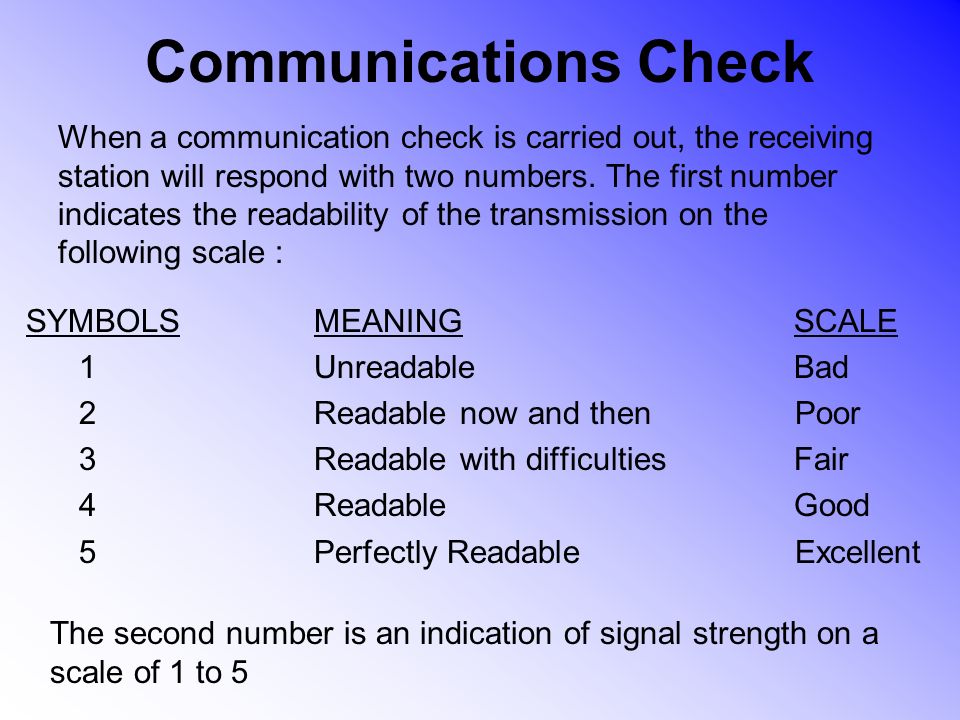 Communications Check

When a communication check is carried out, the receiving station will respond with two numbers. The first number indicates the readability of the transmission on the following scale :

| SYMBOLS | MEANING | SCALE |
|---|---|---|
| 1 | Unreadable | Bad |
| 2 | Readable now and then | Poor |
| 3 | Readable with difficulties | Fair |
| 4 | Readable | Good |
| 5 | Perfectly Readable | Excellent |

The second number is an indication of signal strength on a scale of 1 to 5